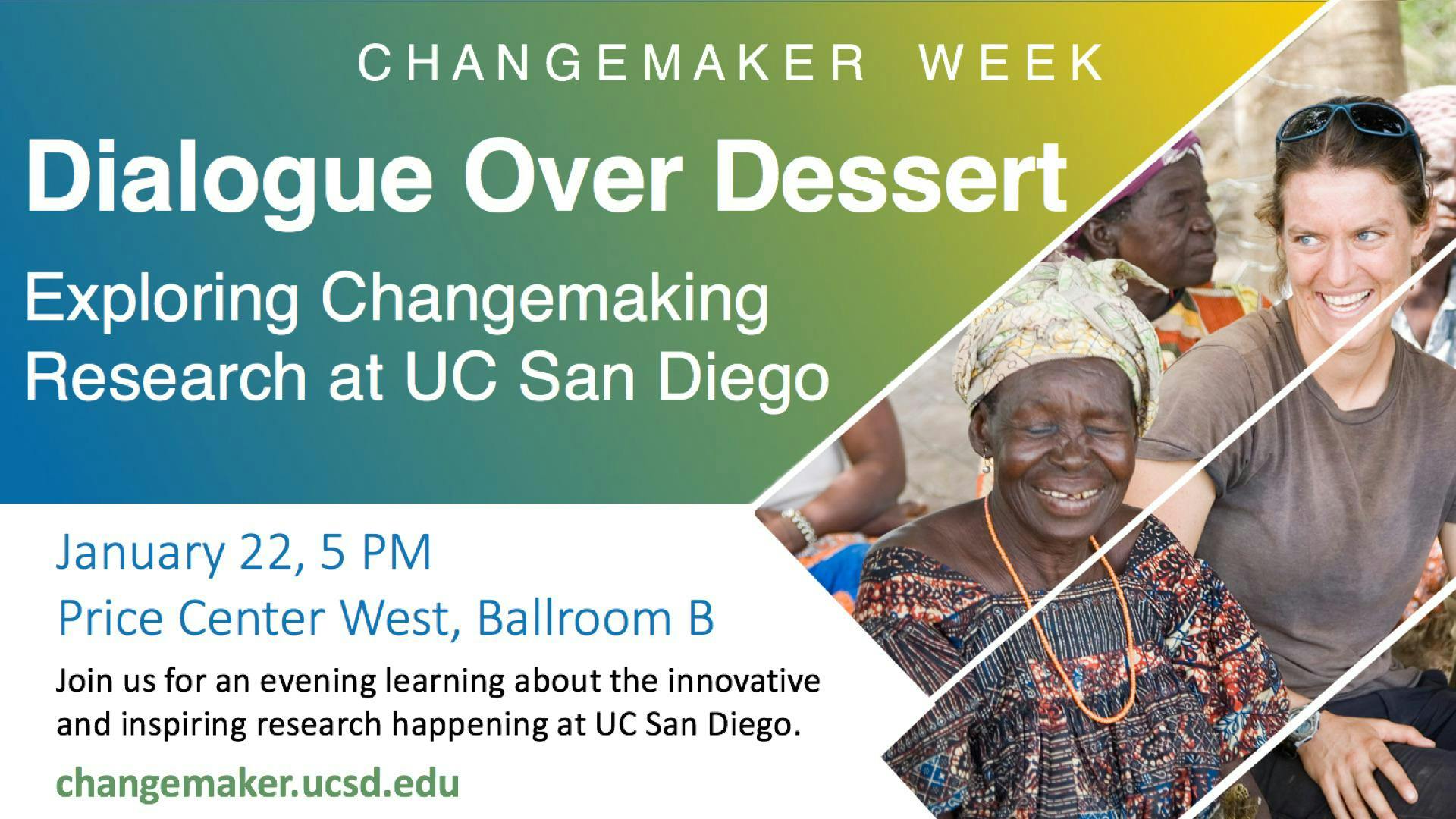 CHANGEMAKER WEEK

Dialogue Over Dessert

Exploring Changemaking Research at UC San Diego

January 22, 5 PM

Price Center West, Ballroom B

Join us for an evening learning about the innovative and inspiring research happening at UC San Diego.

changemaker.ucsd.edu